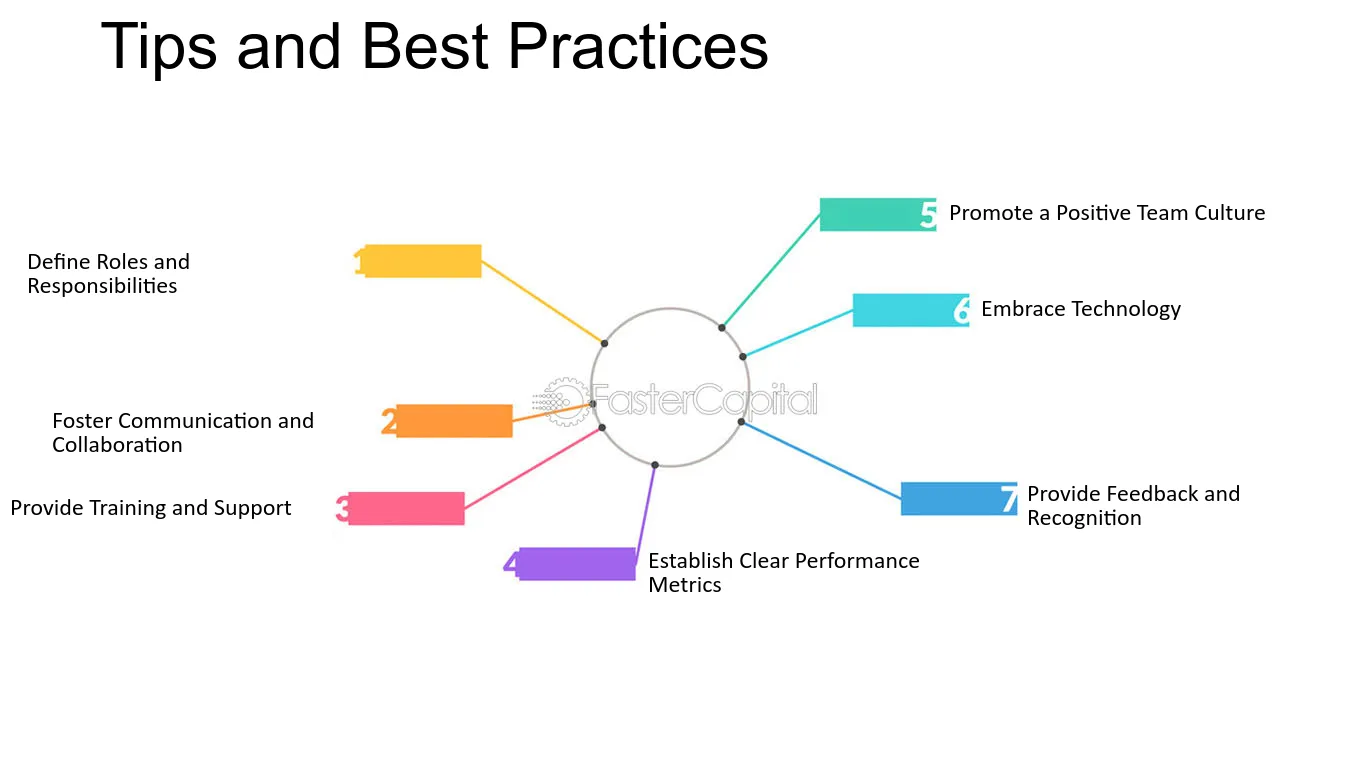 Tips and Best Practices

1 Define Roles and Responsibilities

2 Foster Communication and Collaboration

3 Provide Training and Support

4 Establish Clear Performance Metrics

5 Promote a Positive Team Culture

6 Embrace Technology

7 Provide Feedback and Recognition

FasterCapital